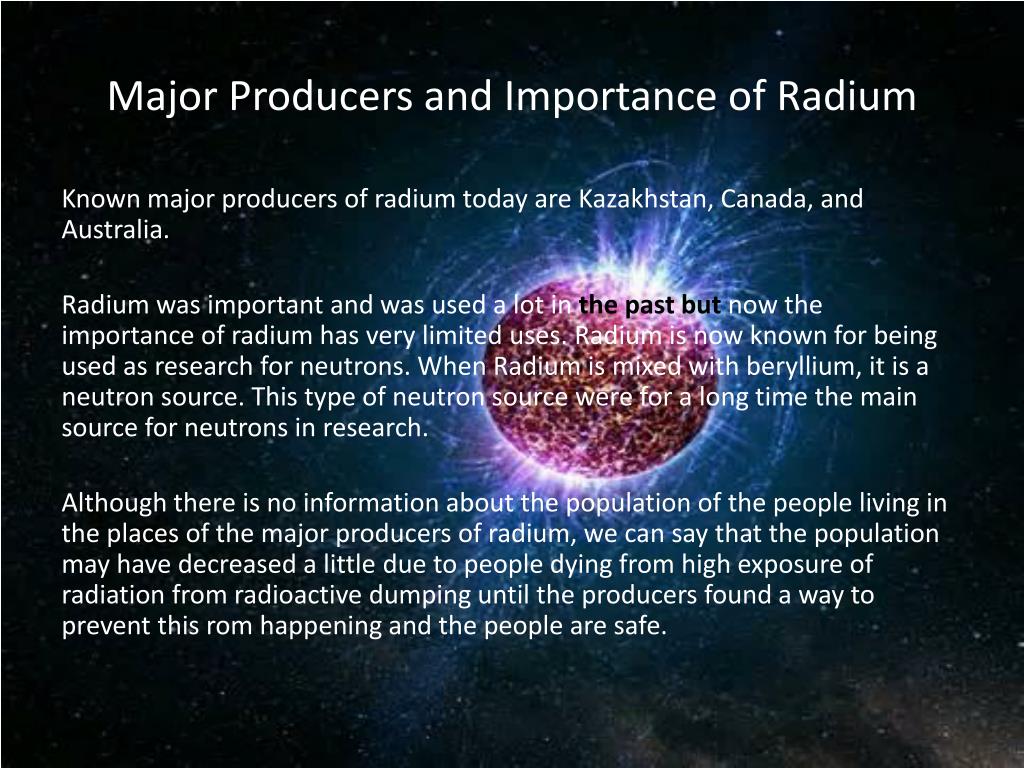 Major Producers and Importance of Radium

Known major producers of radium today are Kazakhstan, Canada, and Australia.

Radium was important and was used a lot in the past but now the importance of radium has very limited uses. Radium is now known for being used as research for neutrons. When Radium is mixed with beryllium, it is a neutron source. This type of neutron source were for a long time the main source for neutrons in research.

Although there is no information about the population of the people living in the places of the major producers of radium, we can say that the population may have decreased a little due to people dying from high exposure of radiation from radioactive dumping until the producers found a way to prevent this rom happening and the people are safe.